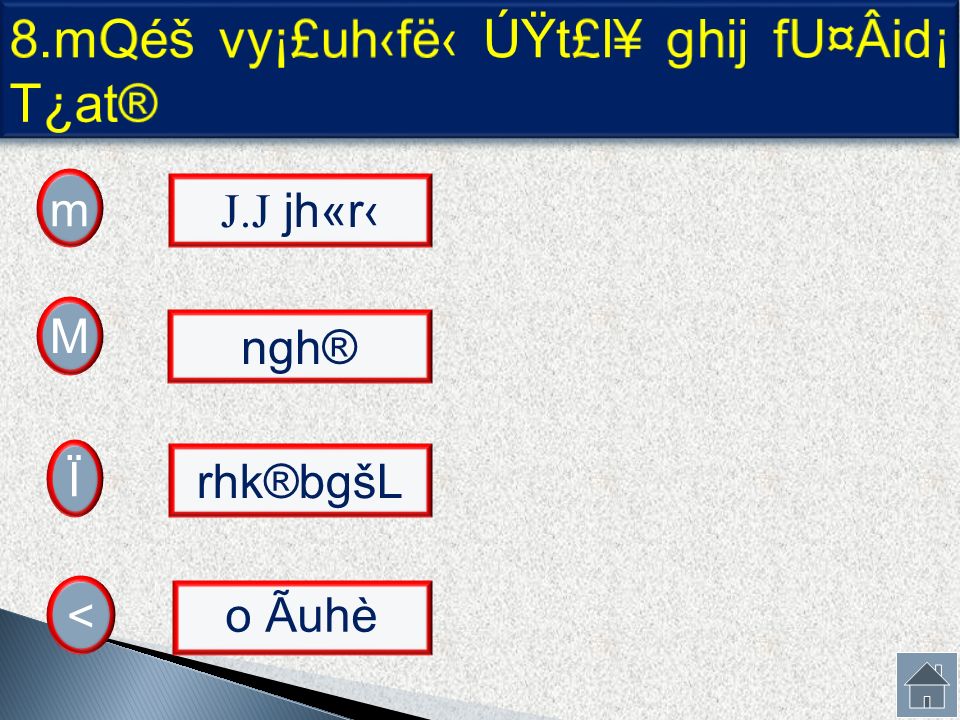 8.mQéš vy¡£uh‹fë‹ ÚŸt£l¥ ghij fU¤Âid¡ T¿at®

m J.J jh«r‹

M ngh®

Ï rhk®bgšL

< o Ãuhè